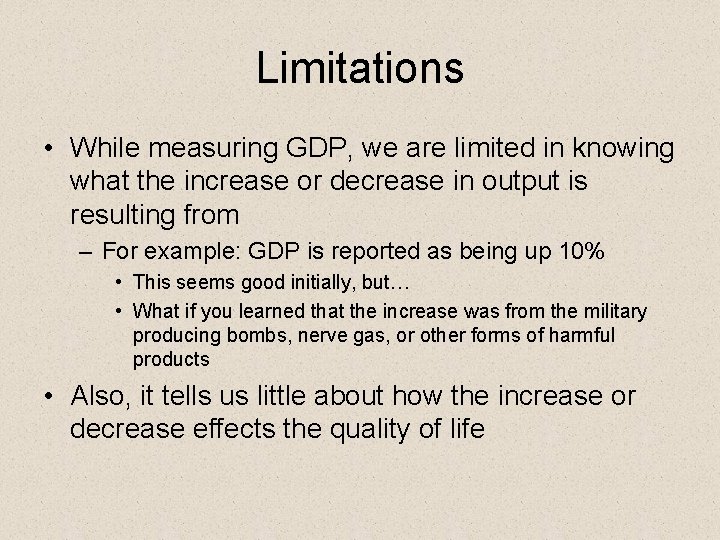 Limitations

• While measuring GDP, we are limited in knowing what the increase or decrease in output is resulting from

– For example: GDP is reported as being up 10%

• This seems good initially, but…

• What if you learned that the increase was from the military producing bombs, nerve gas, or other forms of harmful products

• Also, it tells us little about how the increase or decrease effects the quality of life